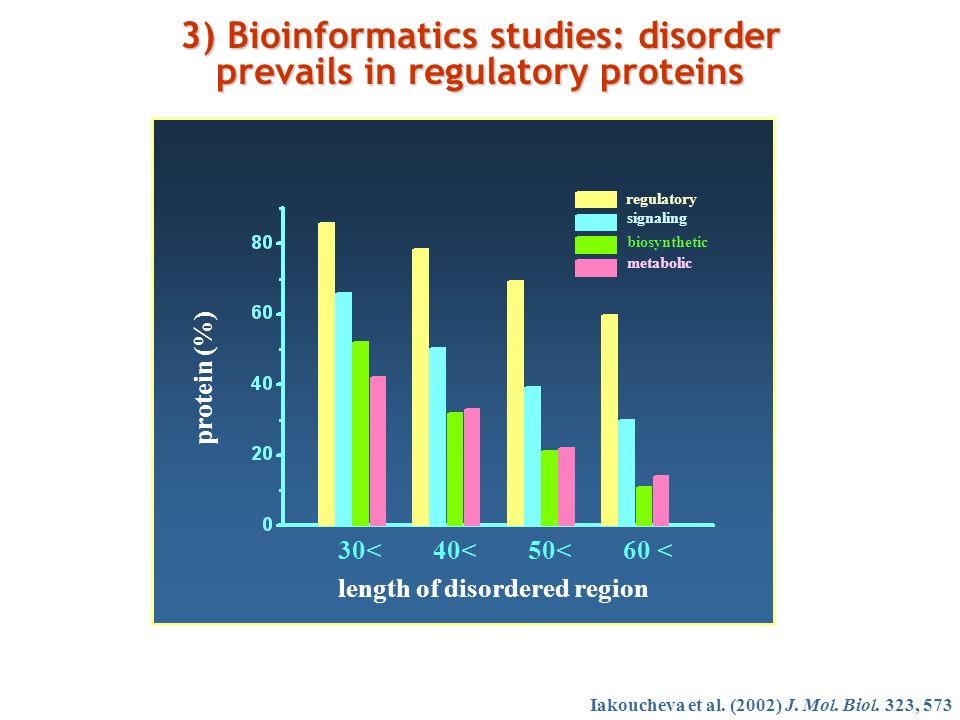 3) Bioinformatics studies: disorder prevails in regulatory proteins

regulatory
signaling
biosynthetic
metabolic

protein (%)

80
60
40
20
0

30< 40< 50< 60 <

length of disordered region

Iakoucheva et al. (2002) J. Mol. Biol. 323, 573